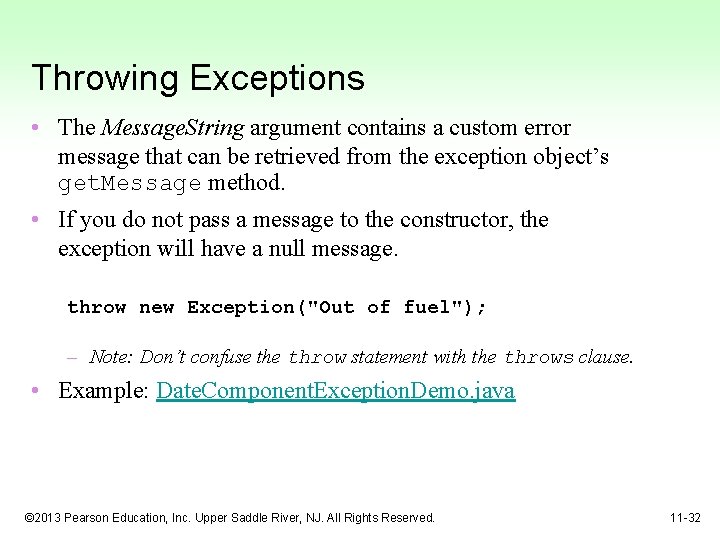 Throwing Exceptions

• The MessageString argument contains a custom error message that can be retrieved from the exception object's getMessage method.

• If you do not pass a message to the constructor, the exception will have a null message.

throw new Exception("Out of fuel");

– Note: Don't confuse the throw statement with the throws clause.

• Example: DateComponentExceptionDemo.java

©2013 Pearson Education, Inc. Upper Saddle River, NJ. All Rights Reserved.

11-32